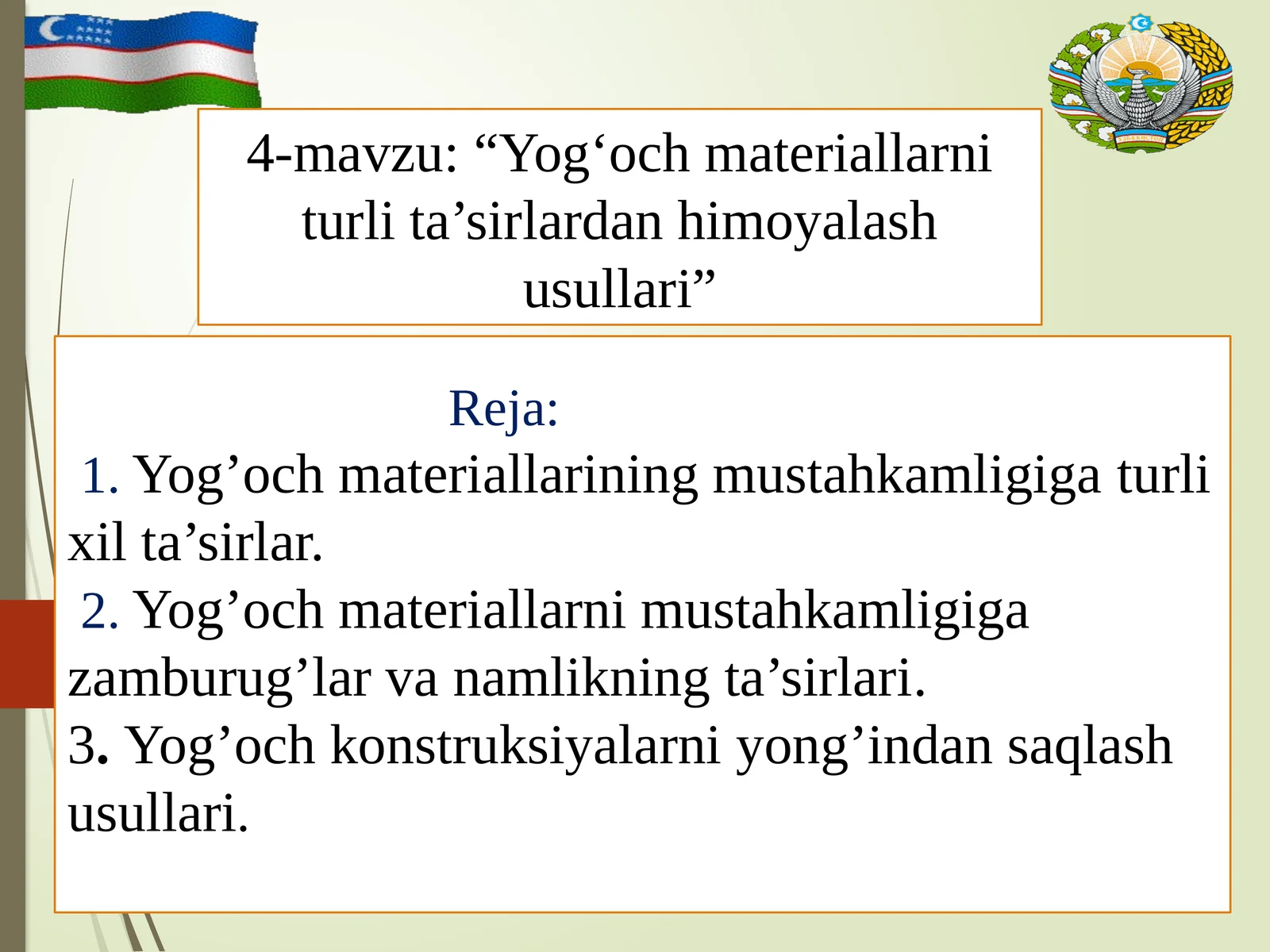 4-mavzu: “Yog‘och materiallarni turli ta’sirlardan himoyalash usullari”

Reja:

1. Yog’och materiallarining mustahkamligiga turli xil ta’sirlar.

2. Yog’och materiallarni mustahkamligiga zamburug’lar va namlikning ta’sirlari.

3. Yog’och konstruksiyalarni yong’indan saqlash usullari.